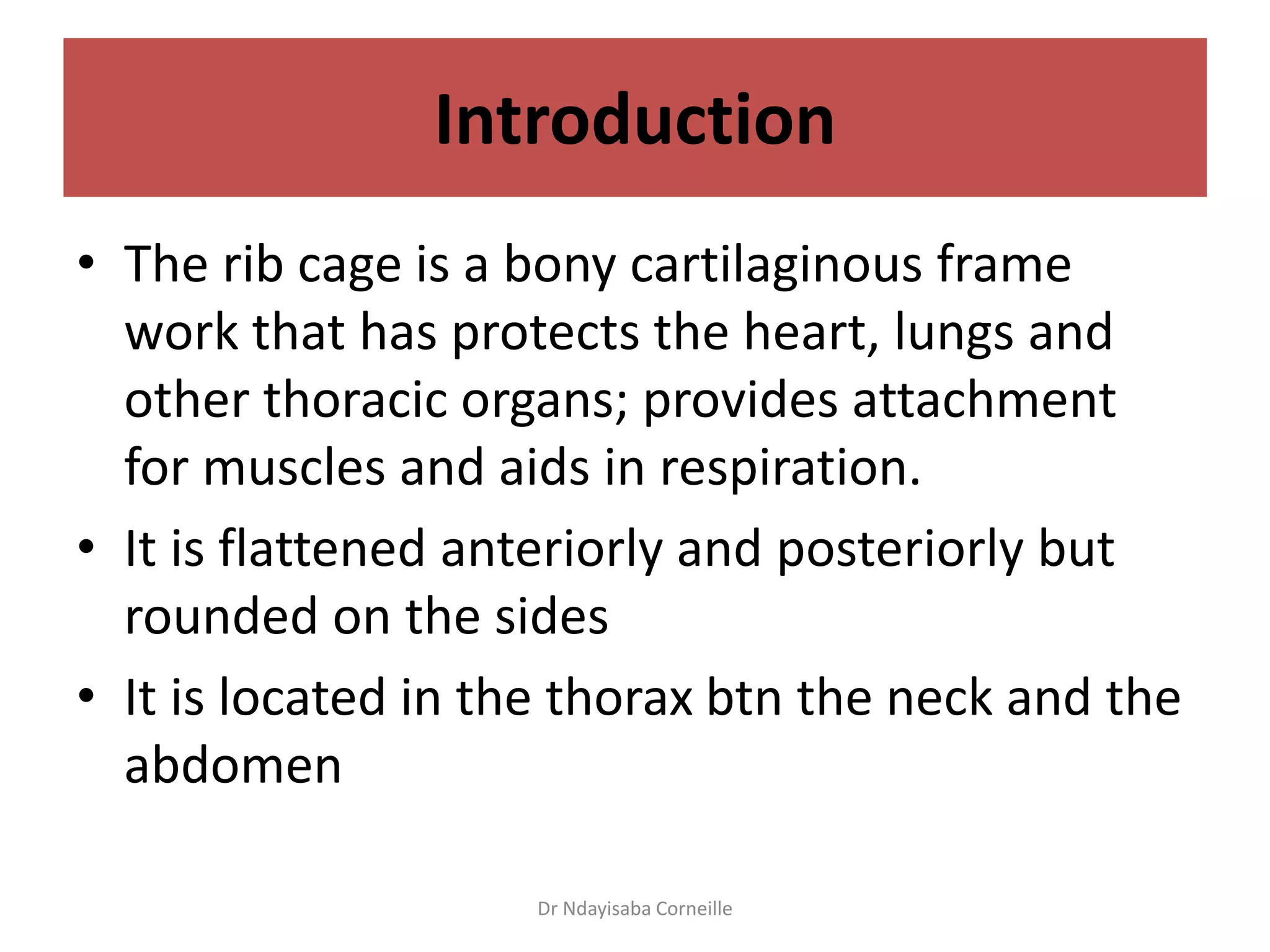 Introduction

• The rib cage is a bony cartilaginous frame work that has protects the heart, lungs and other thoracic organs; provides attachment for muscles and aids in respiration.

• It is flattened anteriorly and posteriorly but rounded on the sides

• It is located in the thorax btn the neck and the abdomen

Dr Ndayisaba Corneille